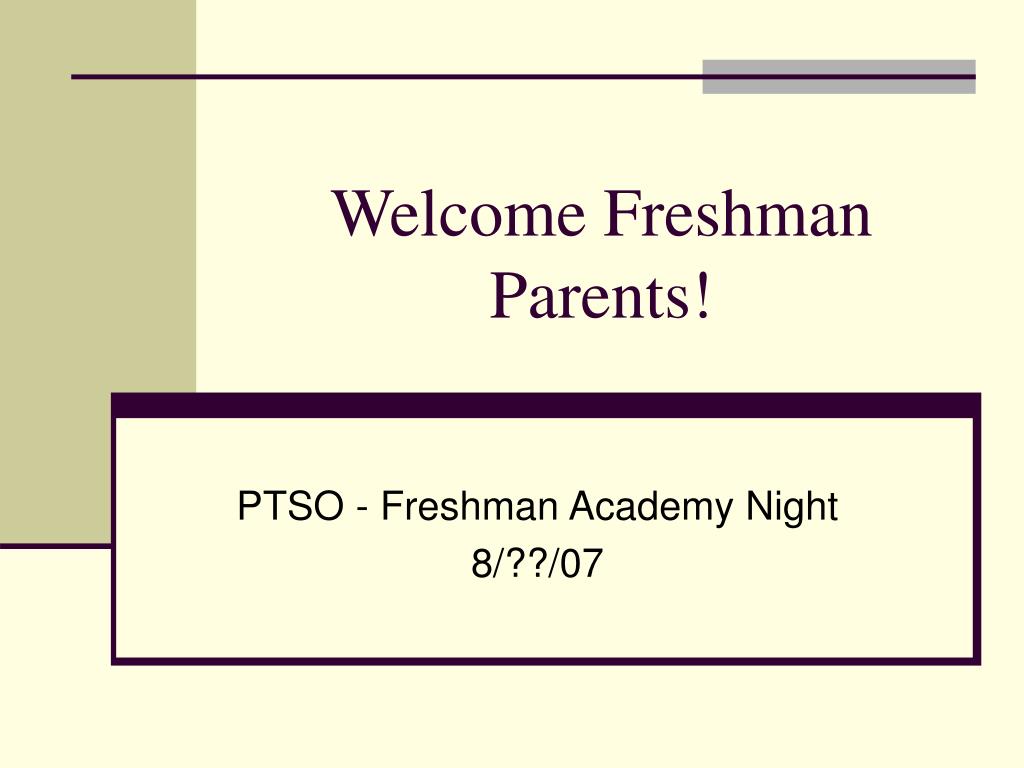 Welcome Freshman Parents!

PTSO - Freshman Academy Night
8/??/07